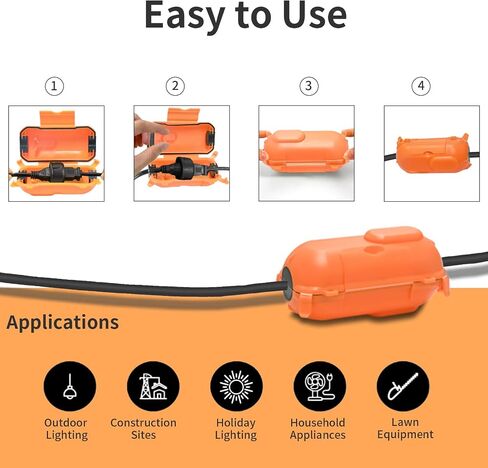 Easy to Use

①

②

③

④

Applications

Outdoor Lighting

Construction Sites

Holiday Lighting

Household Appliances

Lawn Equipment